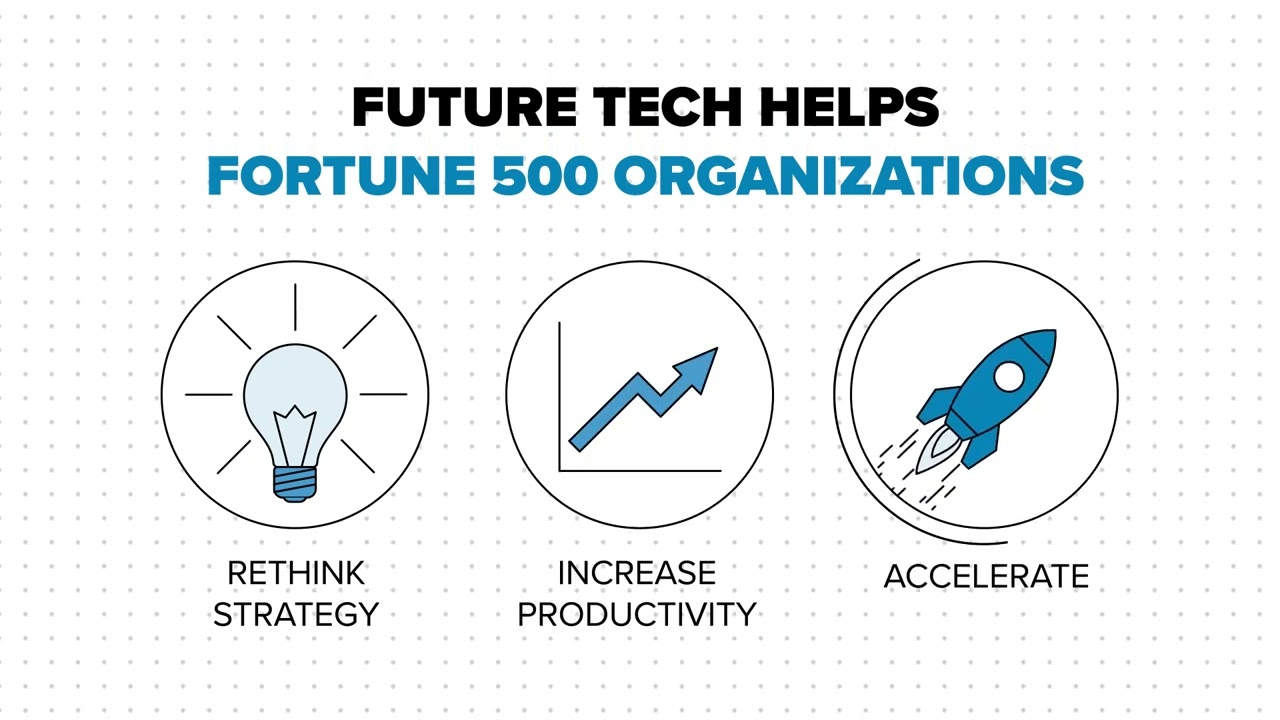 FUTURE TECH HELPS
FORTUNE 500 ORGANIZATIONS

RETHINK STRATEGY

INCREASE PRODUCTIVITY

ACCELERATE